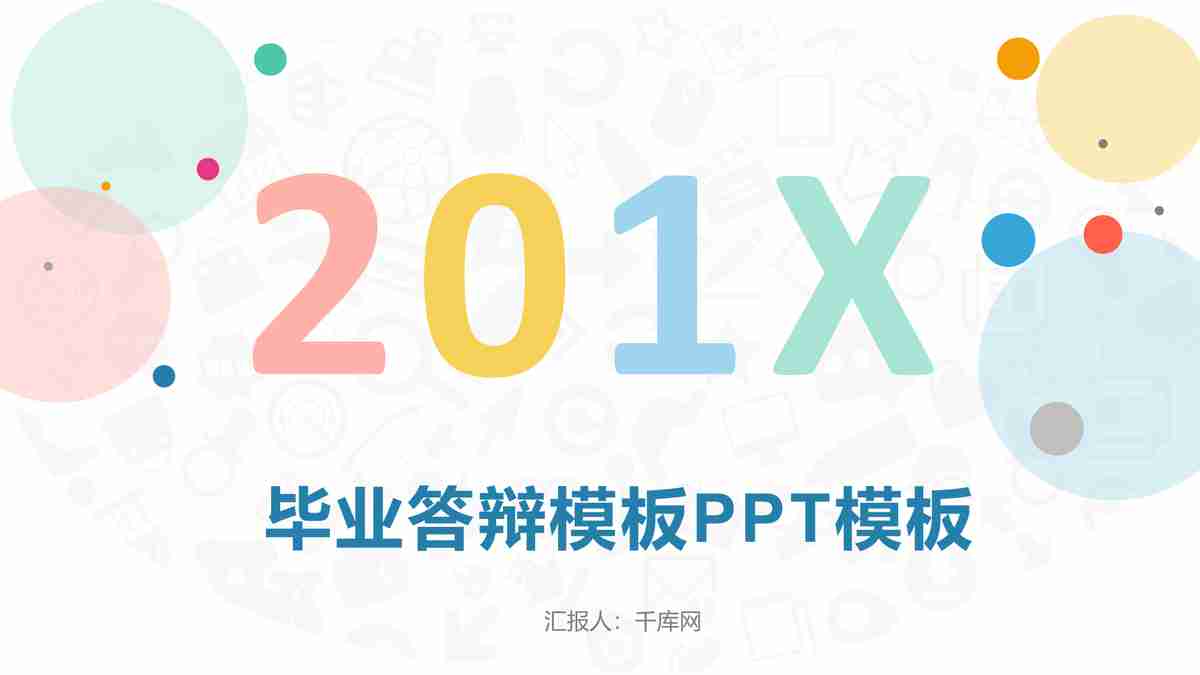 201X

毕业答辩模板PPT模板

汇报人：千库网